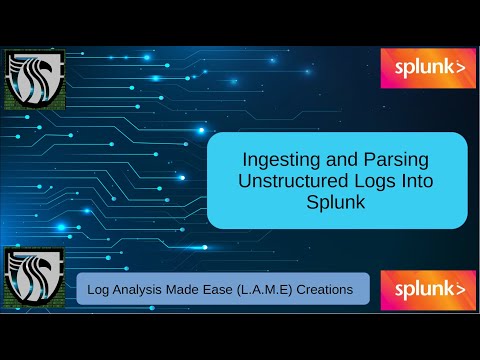 splunk>

Ingesting and Parsing Unstructured Logs Into Splunk

Log Analysis Made Ease (L.A.M.E) Creations

splunk>